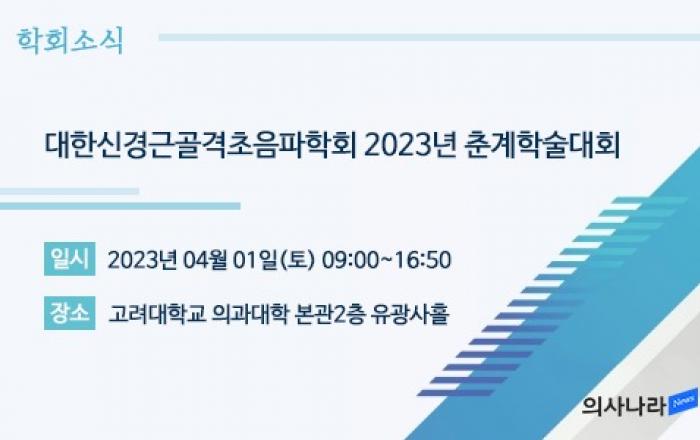 학회소식

대한신경근골격초음파학회 2023년 춘계학술대회

일시 2023년 04월 01일(토) 09:00~16:50

장소 고려대학교 의과대학 본관2층 유광사홀

의사나라 News